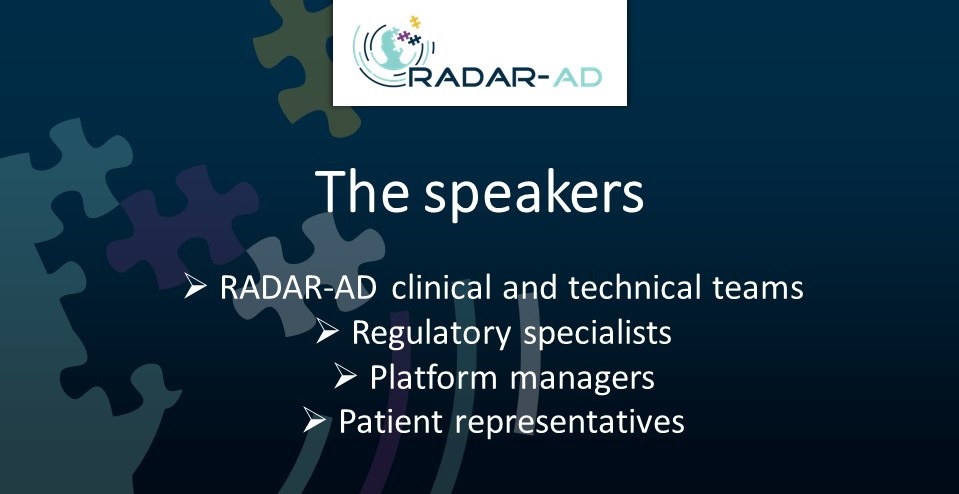 RADAR-AD

The speakers

➢ RADAR-AD clinical and technical teams
➢ Regulatory specialists
➢ Platform managers
➢ Patient representatives